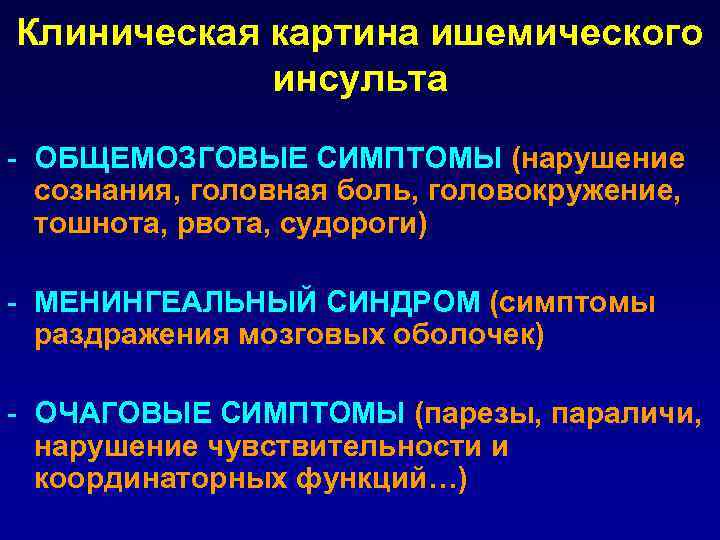 Клиническая картина ишемического инсульта

- ОБЩЕМОЗГОВЫЕ СИМПТОМЫ (нарушение сознания, головная боль, головокружение, тошнота, рвота, судороги)

- МЕНИНГЕАЛЬНЫЙ СИНДРОМ (симптомы раздражения мозговых оболочек)

- ОЧАГОВЫЕ СИМПТОМЫ (парезы, параличи, нарушение чувствительности и координаторных функций…)